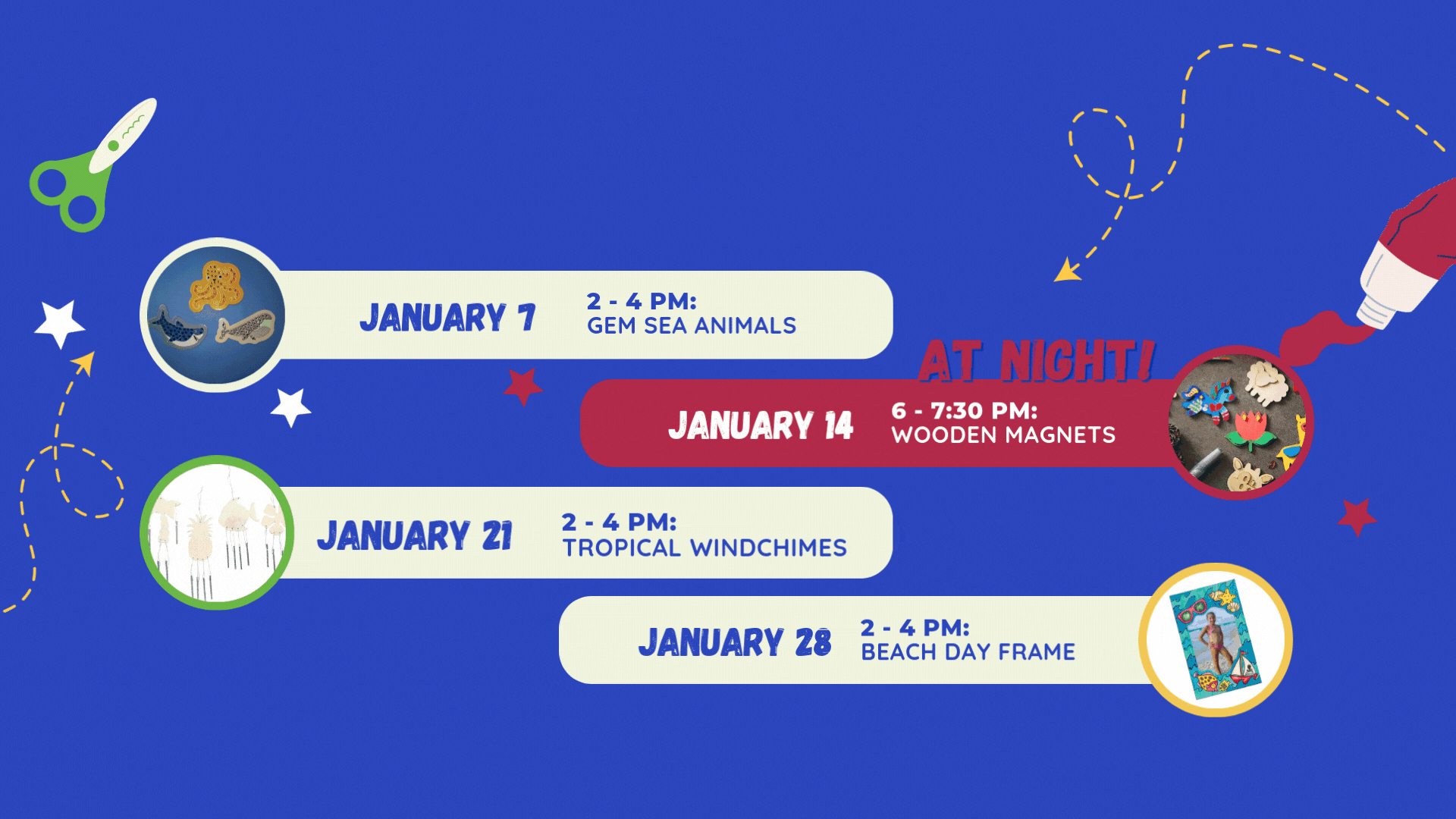 JANUARY 7
2 - 4 PM:
GEM SEA ANIMALS

AT NIGHT!

JANUARY 14
6 - 7:30 PM:
WOODEN MAGNETS

JANUARY 21
2 - 4 PM:
TROPICAL WINDCHIMES

JANUARY 28
2 - 4 PM:
BEACH DAY FRAME